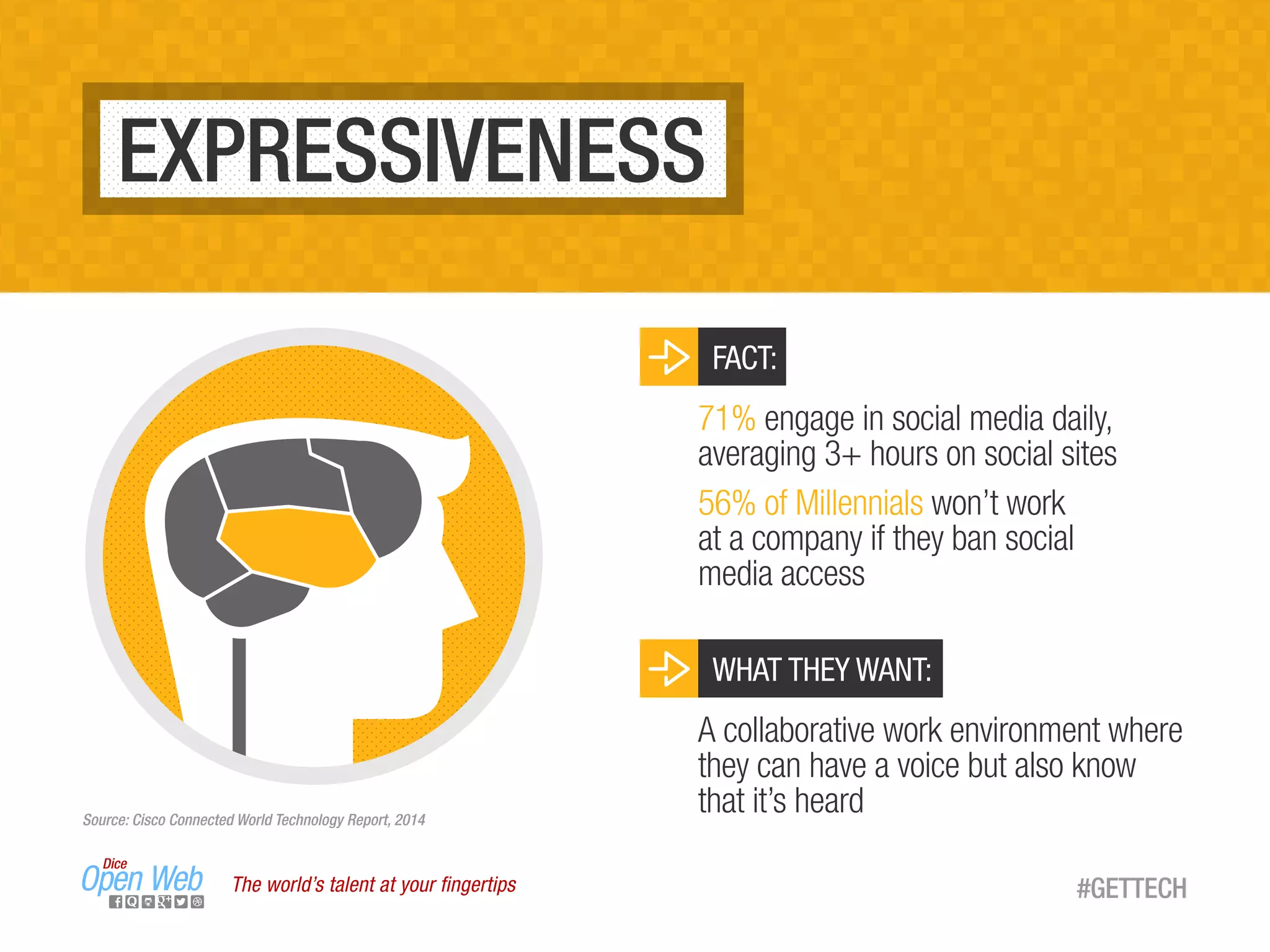 EXPRESSIVENESS

FACT:

71% engage in social media daily, averaging 3+ hours on social sites

56% of Millennials won't work at a company if they ban social media access

WHAT THEY WANT:

A collaborative work environment where they can have a voice but also know that it's heard

Source: Cisco Connected World Technology Report, 2014

Dice Open Web

The world's talent at your fingertips

#GETTECH